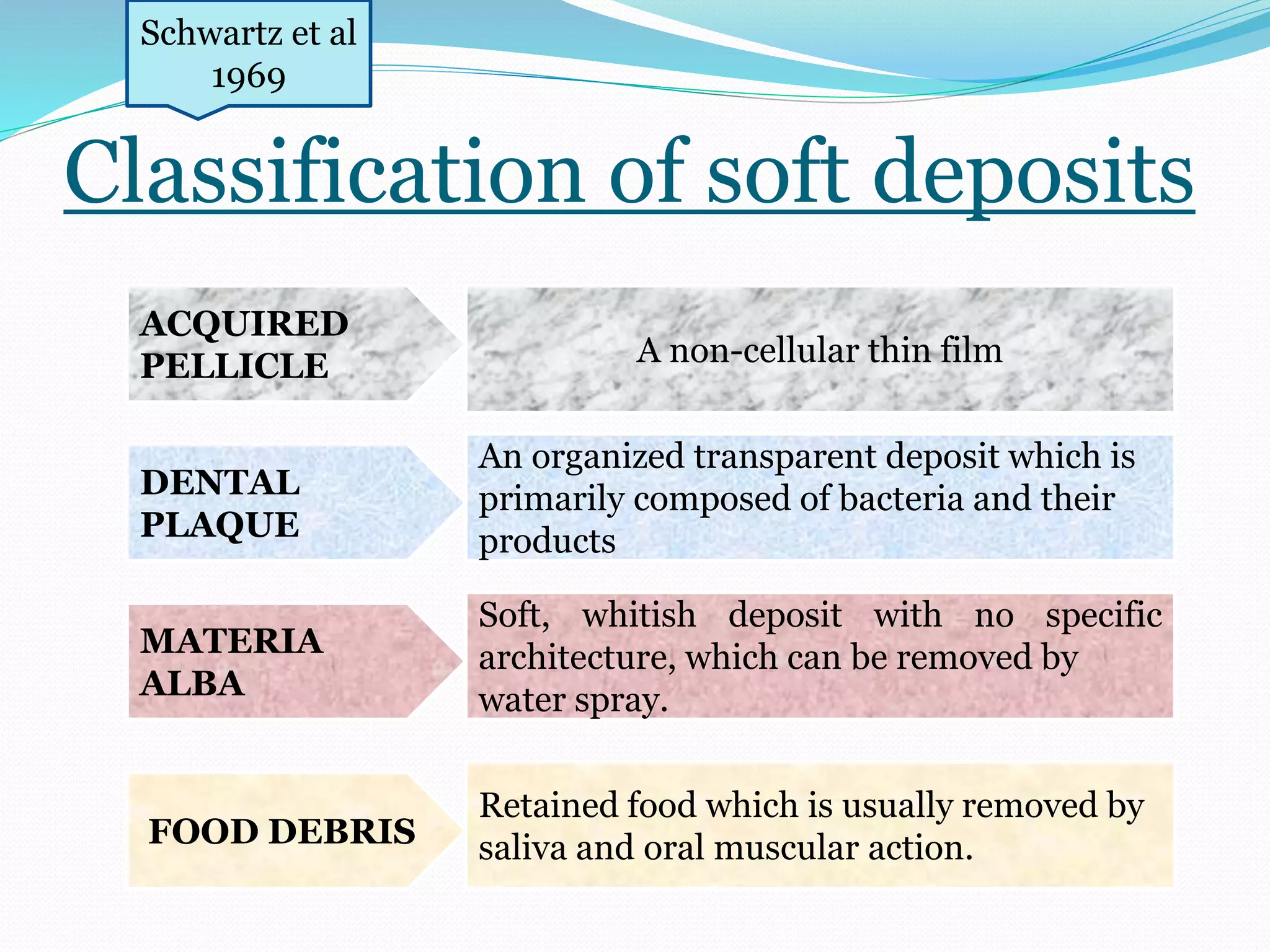 Schwartz et al 1969

Classification of soft deposits

ACQUIRED PELLICLE

A non-cellular thin film

DENTAL PLAQUE

An organized transparent deposit which is primarily composed of bacteria and their products

MATERIA ALBA

Soft, whitish deposit with no specific architecture, which can be removed by water spray.

FOOD DEBRIS

Retained food which is usually removed by saliva and oral muscular action.